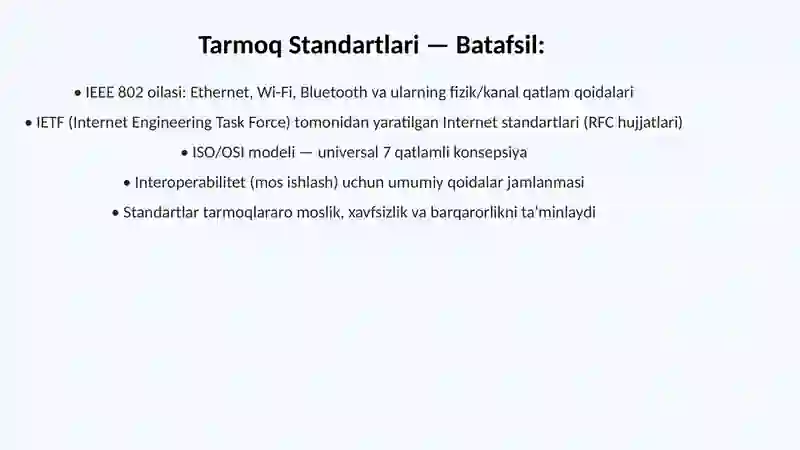 Tarmoq Standartlari — Batafsil:

• IEEE 802 oilasi: Ethernet, Wi-Fi, Bluetooth va ularning fizik/kanal qatlam qoidalari

• IETF (Internet Engineering Task Force) tomonidan yaratilgan Internet standartlari (RFC hujjatlari)

• ISO/OSI modeli — universal 7 qatlamli konsepsiya

• Interoperabilitet (mos ishlash) uchun umumiy qoidalar jamlanmasi

• Standartlar tarmoqlararo moslik, xavfsizlik va barqarorlikni ta'minlaydi